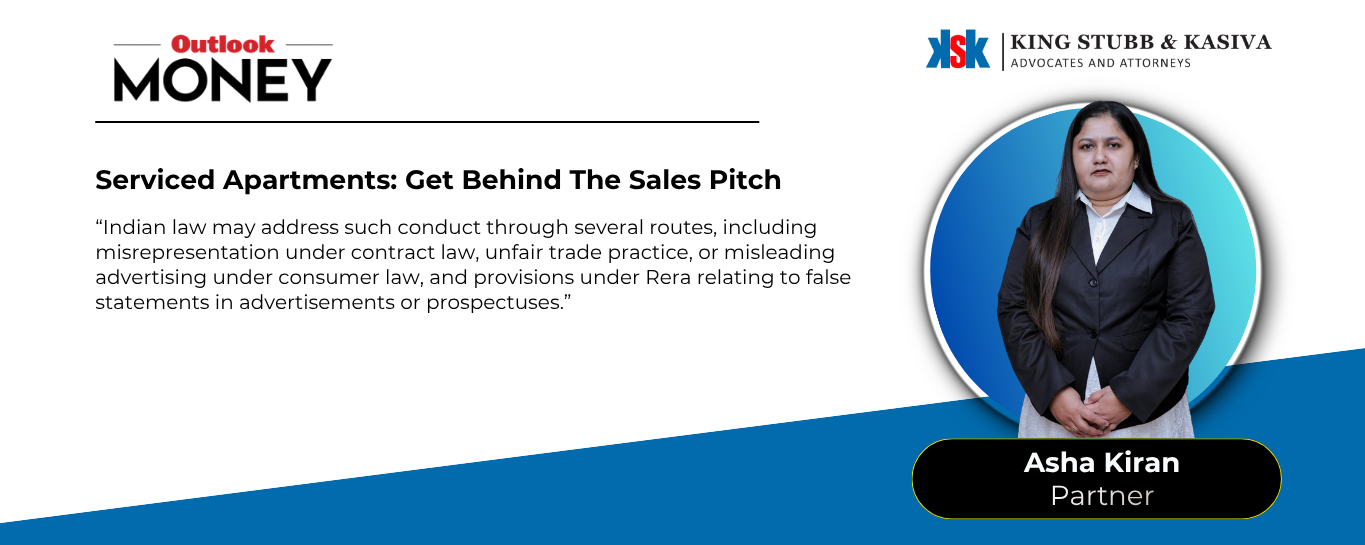 Outlook
MONEY

KSK KING STUBB & KASIVA
ADVOCATES AND ATTORNEYS

Serviced Apartments: Get Behind The Sales Pitch

“Indian law may address such conduct through several routes, including misrepresentation under contract law, unfair trade practice, or misleading advertising under consumer law, and provisions under Rera relating to false statements in advertisements or prospectuses.”

Asha Kiran
Partner